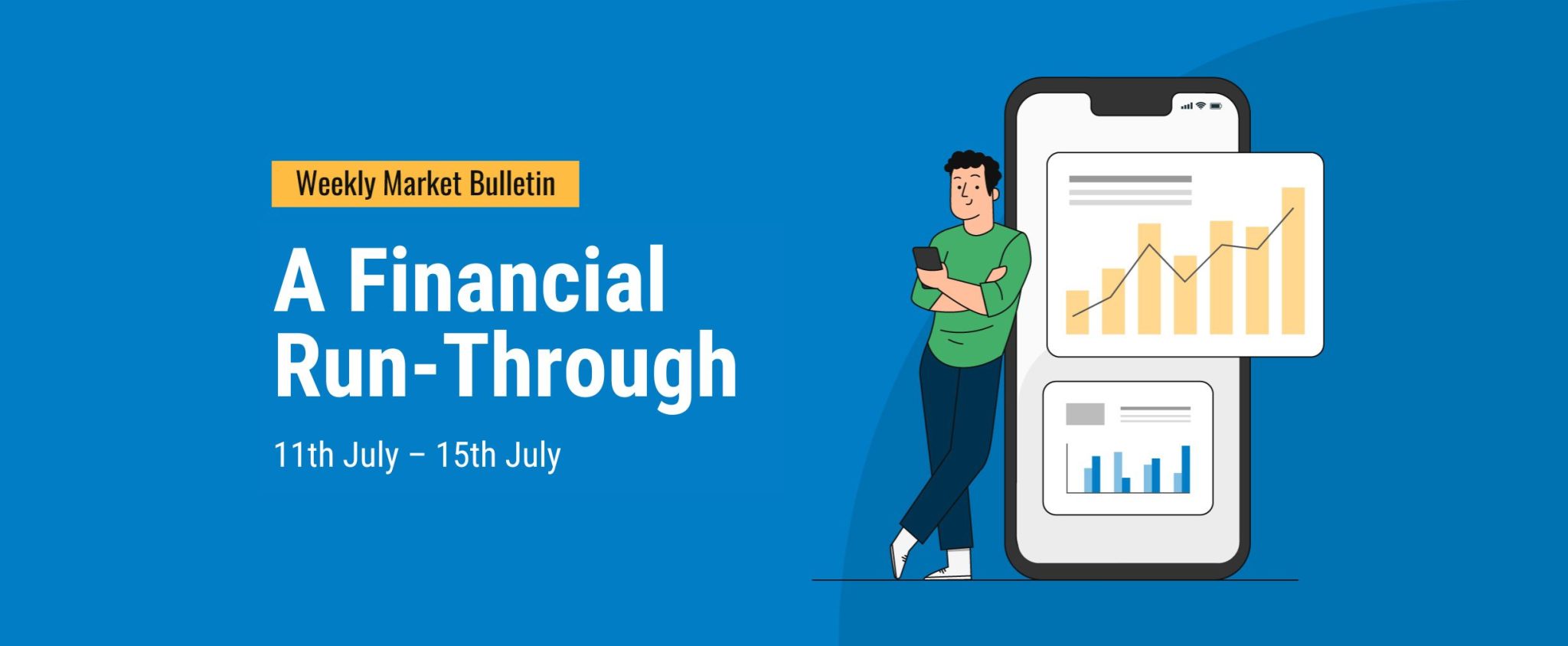 Weekly Market Bulletin

A Financial Run-Through

11th July – 15th July